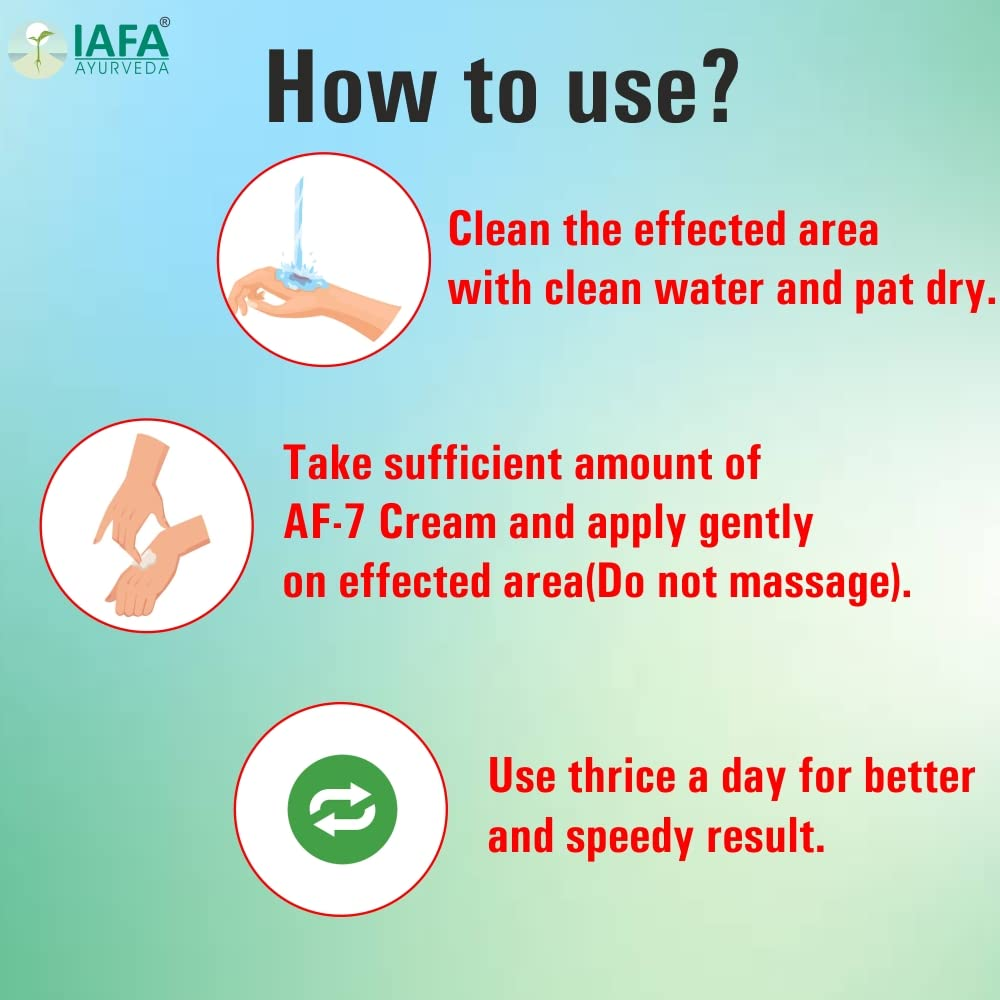 IAFA®
AYURVEDA

How to use?

Clean the effected area with clean water and pat dry.

Take sufficient amount of AF-7 Cream and apply gently on effected area(Do not massage).

Use thrice a day for better and speedy result.